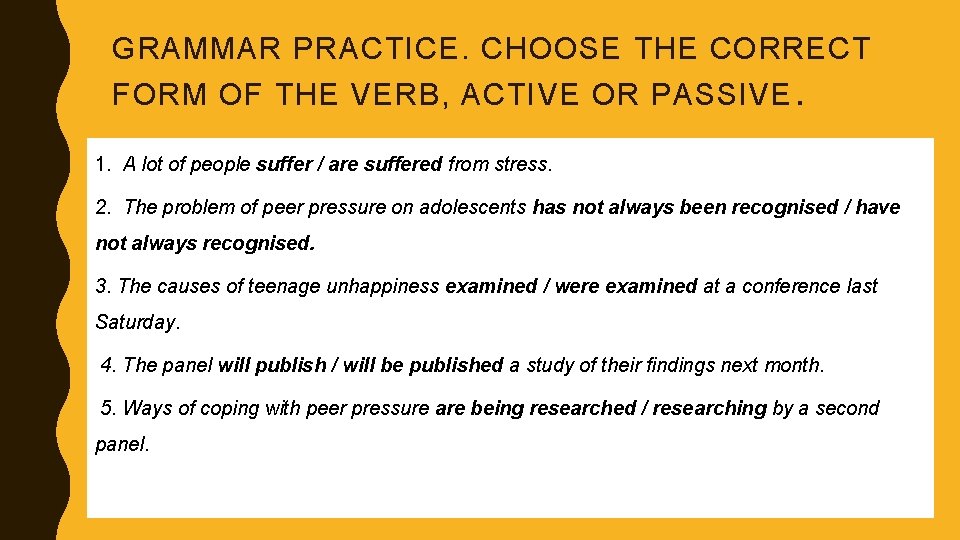 GRAMMAR PRACTICE. CHOOSE THE CORRECT FORM OF THE VERB, ACTIVE OR PASSIVE.

1. A lot of people suffer / are suffered from stress.

2. The problem of peer pressure on adolescents has not always been recognised / have not always recognised.

3. The causes of teenage unhappiness examined / were examined at a conference last Saturday.

4. The panel will publish / will be published a study of their findings next month.

5. Ways of coping with peer pressure are being researched / researching by a second panel.